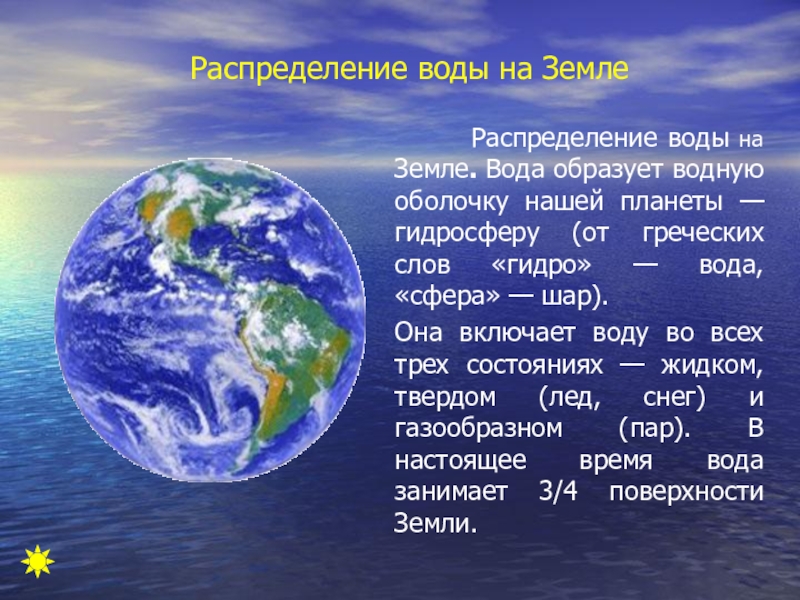 Распределение воды на Земле

Распределение воды на Земле. Вода образует водную оболочку нашей планеты — гидросферу (от греческих слов «гидро» — вода, «сфера» — шар).

Она включает воду во всех трех состояниях — жидком, твердом (лед, снег) и газообразном (пар). В настоящее время вода занимает 3/4 поверхности Земли.